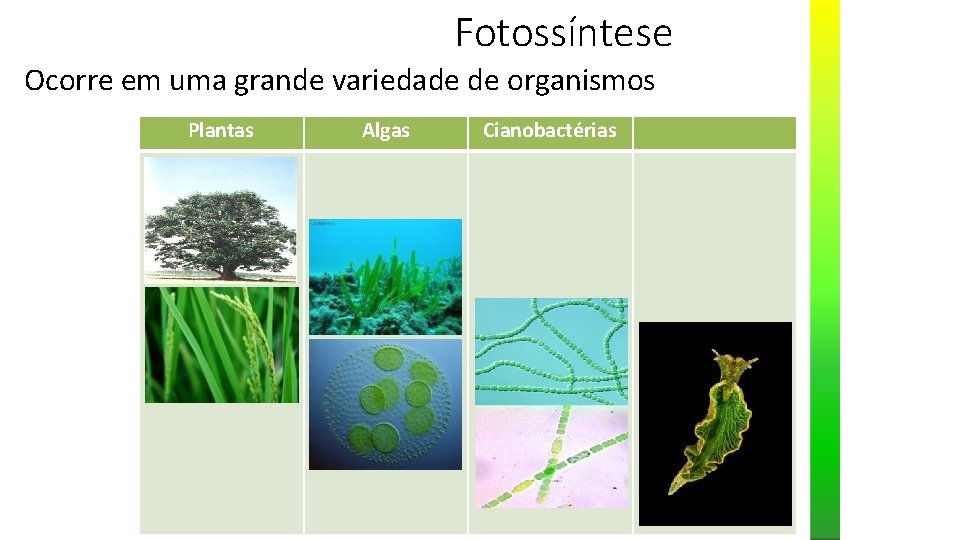 Fotossíntese

Ocorre em uma grande variedade de organismos

| Plantas | Algas | Cianobactérias | |
|---|---|---|---|
| | | | |